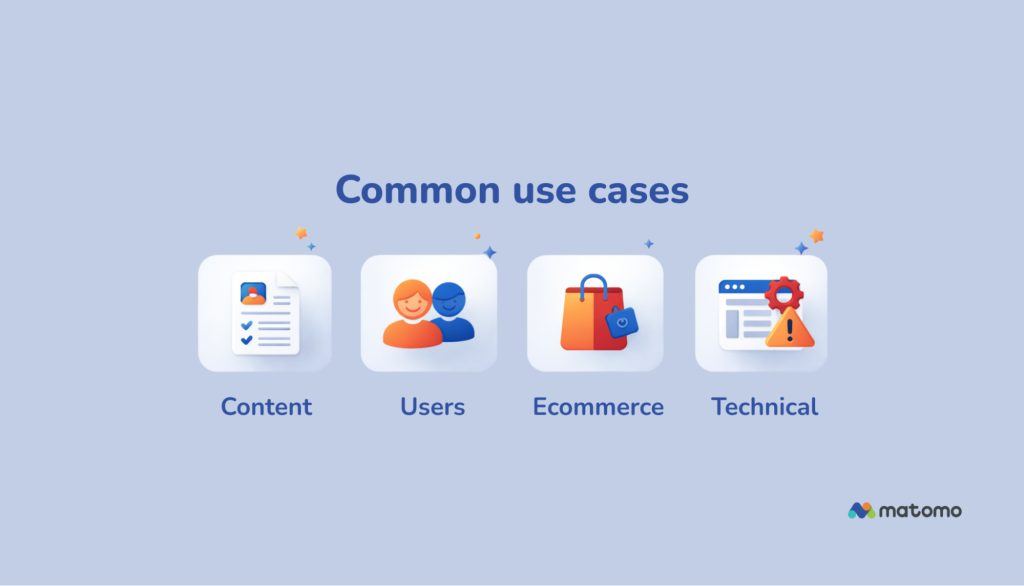 Common use cases

Content

Users

Ecommerce

Technical

matomo